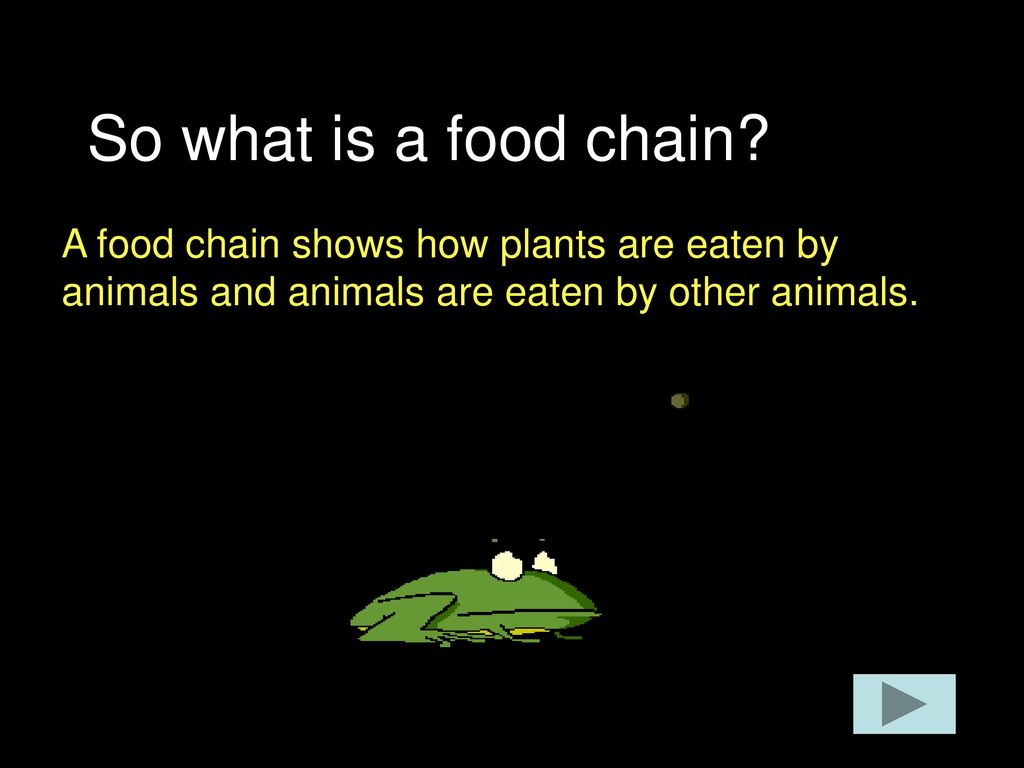 So what is a food chain?

A food chain shows how plants are eaten by animals and animals are eaten by other animals.